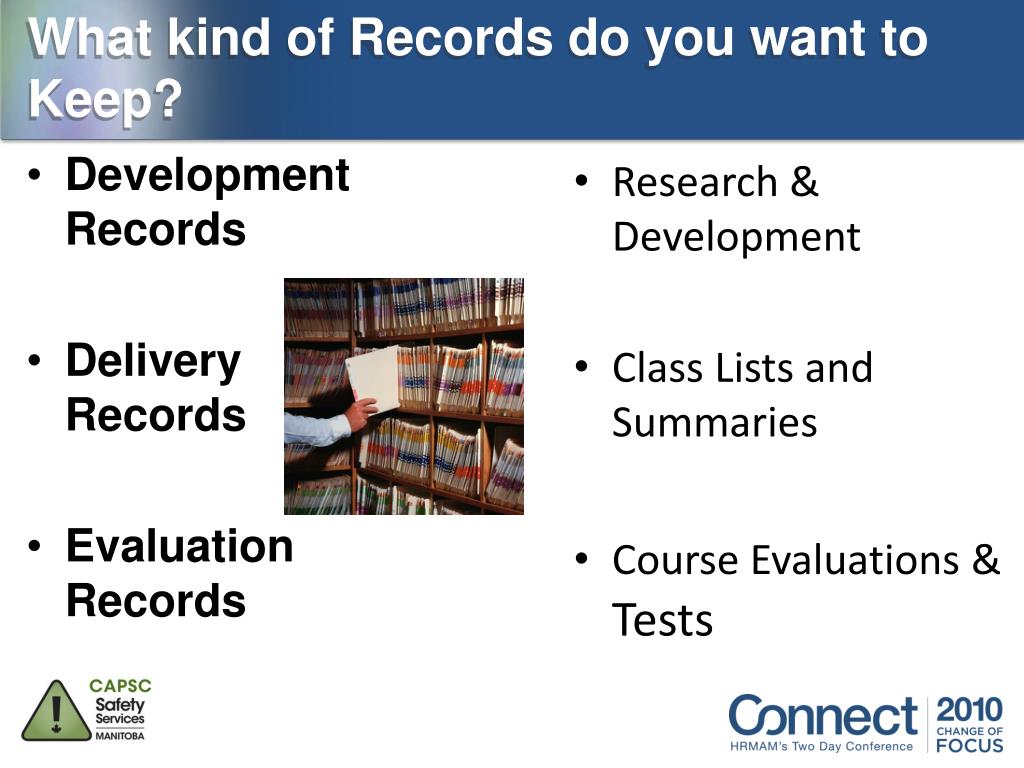 What kind of Records do you want to Keep?

• Development Records

• Delivery Records

• Evaluation Records

• Research & Development

• Class Lists and Summaries

• Course Evaluations & Tests

CAPSC Safety Services MANITOBA

Connect HRMAM's Two Day Conference 2010 CHANGE OF FOCUS